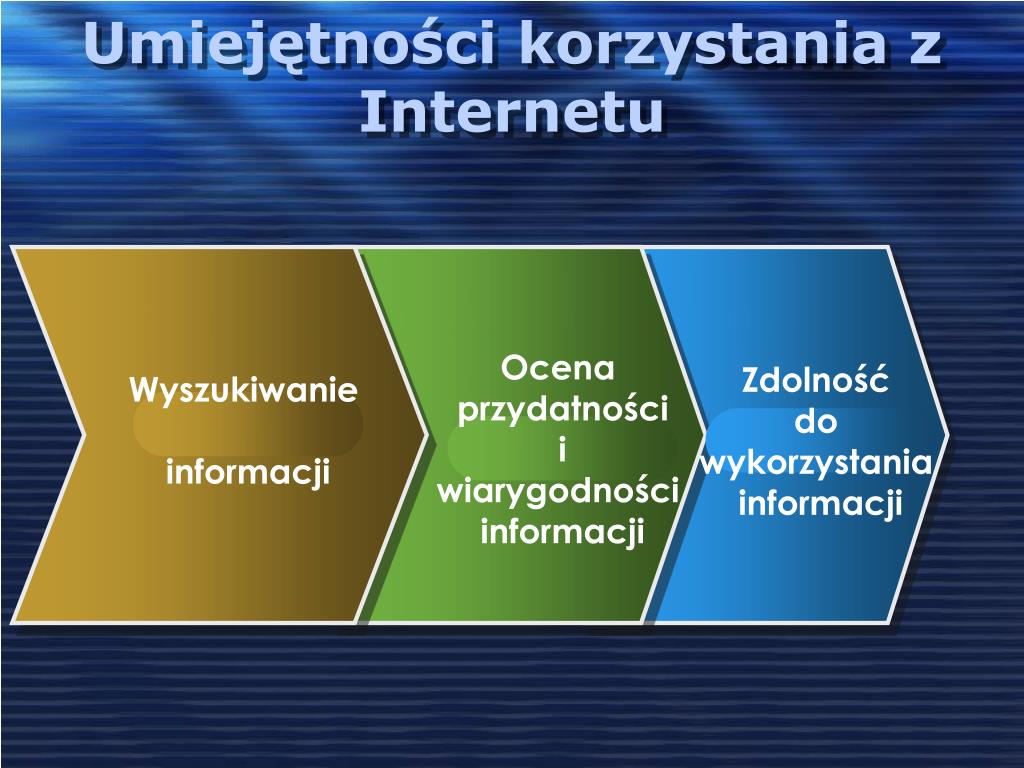 Umiejętności korzystania z Internetu

Wyszukiwanie

informacji

Ocena przydatności i wiarygodności informacji

Zdolność do wykorzystania informacji